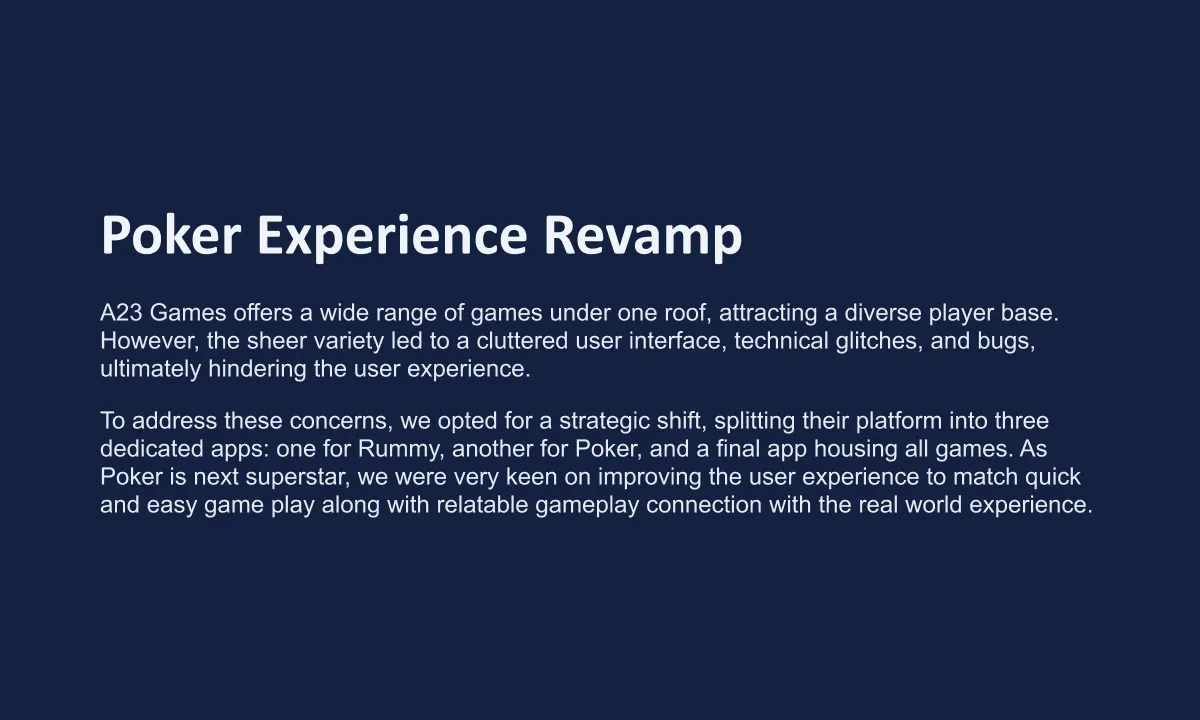 Poker Experience Revamp

A23 Games offers a wide range of games under one roof, attracting a diverse player base. However, the sheer variety led to a cluttered user interface, technical glitches, and bugs, ultimately hindering the user experience.

To address these concerns, we opted for a strategic shift, splitting their platform into three dedicated apps: one for Rummy, another for Poker, and a final app housing all games. As Poker is next superstar, we were very keen on improving the user experience to match quick and easy game play along with relatable gameplay connection with the real world experience.